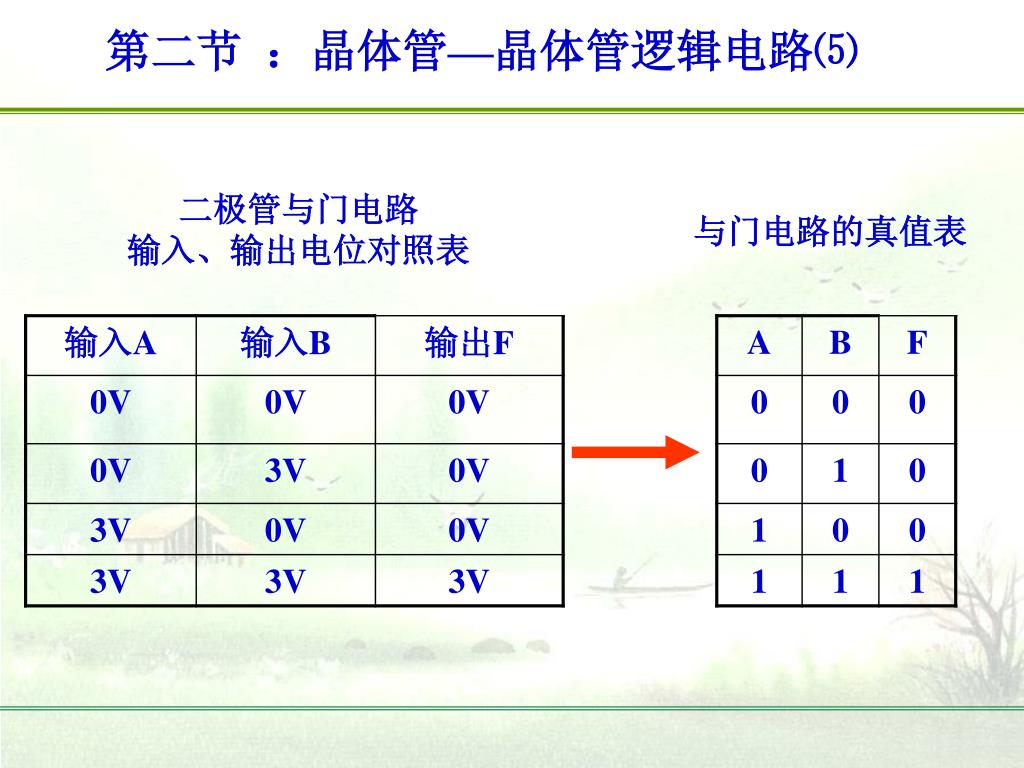 第二节 ：晶体管—晶体管逻辑电路(5)

二极管与门电路
输入、输出电位对照表

| 输入A | 输入B | 输出F |
|---|---|---|
| 0V | 0V | 0V |
| 0V | 3V | 0V |
| 3V | 0V | 0V |
| 3V | 3V | 3V |

与门电路的真值表

| A | B | F |
|---|---|---|
| 0 | 0 | 0 |
| 0 | 1 | 0 |
| 1 | 0 | 0 |
| 1 | 1 | 1 |